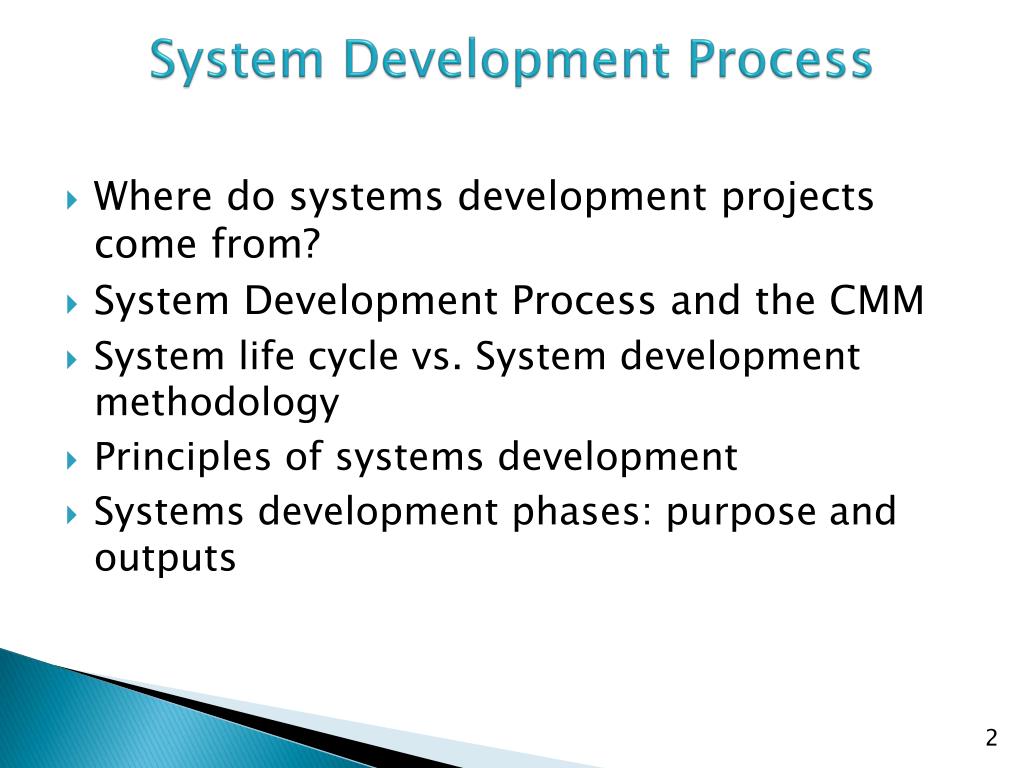 System Development Process

Where do systems development projects come from?

System Development Process and the CMM

System life cycle vs. System development methodology

Principles of systems development

Systems development phases: purpose and outputs

2